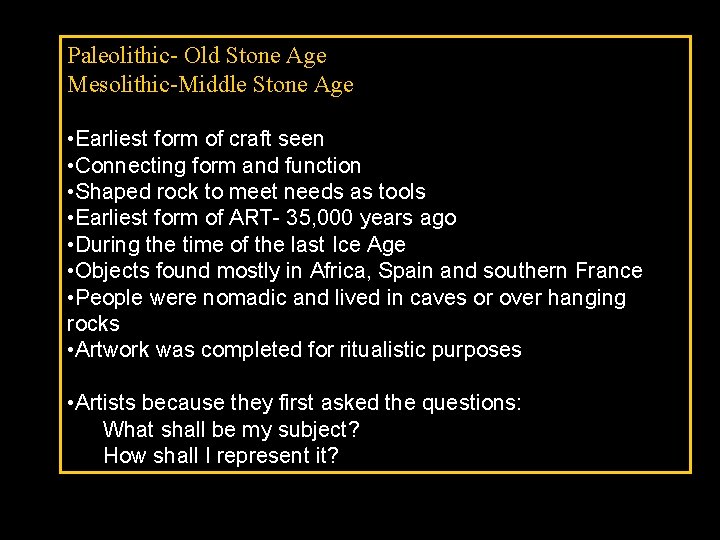 Paleolithic- Old Stone Age
Mesolithic-Middle Stone Age

•Earliest form of craft seen
•Connecting form and function
•Shaped rock to meet needs as tools
•Earliest form of ART- 35,000 years ago
•During the time of the last Ice Age
•Objects found mostly in Africa, Spain and southern France
•People were nomadic and lived in caves or over hanging rocks
•Artwork was completed for ritualistic purposes

•Artists because they first asked the questions:
What shall be my subject?
How shall I represent it?